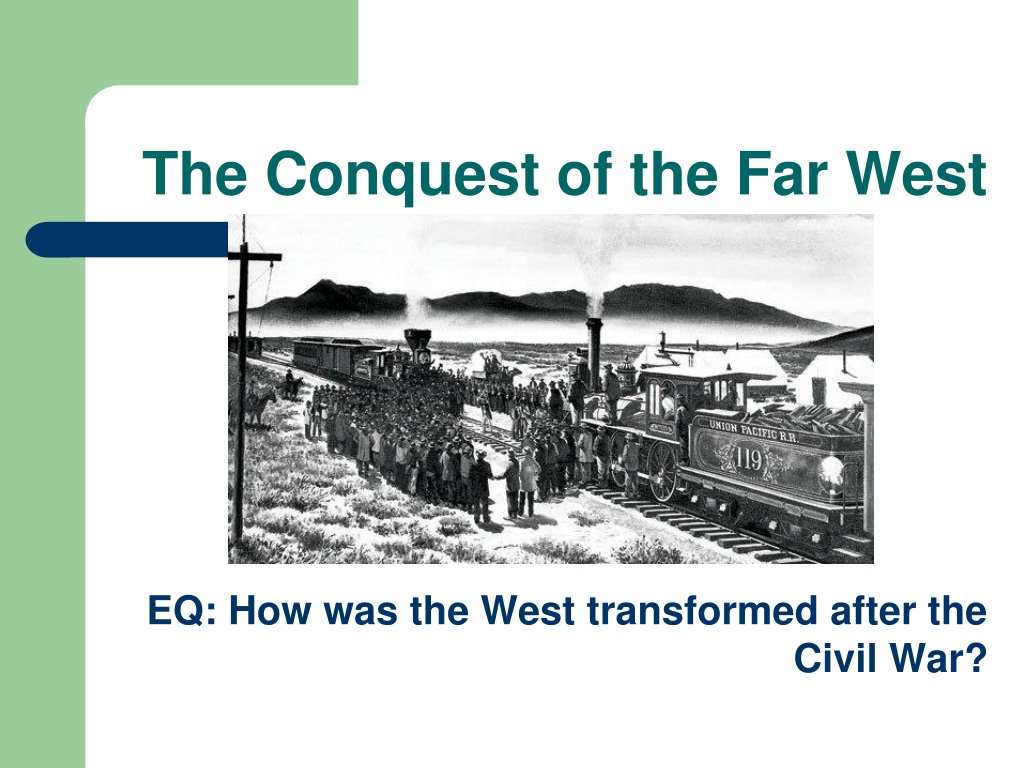 The Conquest of the Far West

UNION PACIFIC R.R.

119

EQ: How was the West transformed after the Civil War?